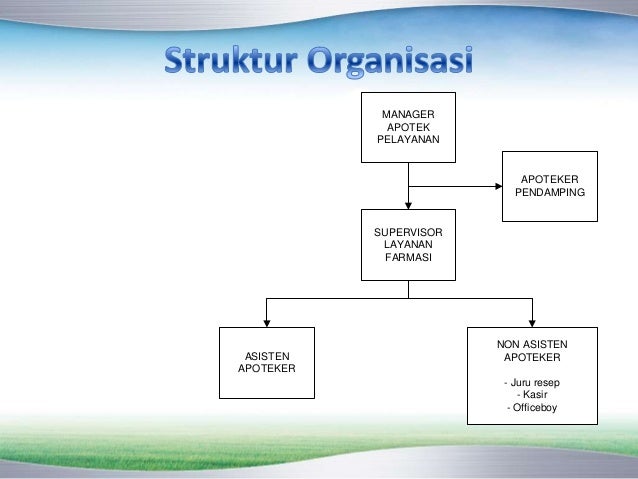 Struktur Organisasi

MANAGER APOTEK PELAYANAN

APOTEKER PENDAMPING

SUPERVISOR LAYANAN FARMASI

ASISTEN APOTEKER

NON ASISTEN APOTEKER

- Juru resep
- Kasir
- Officeboy